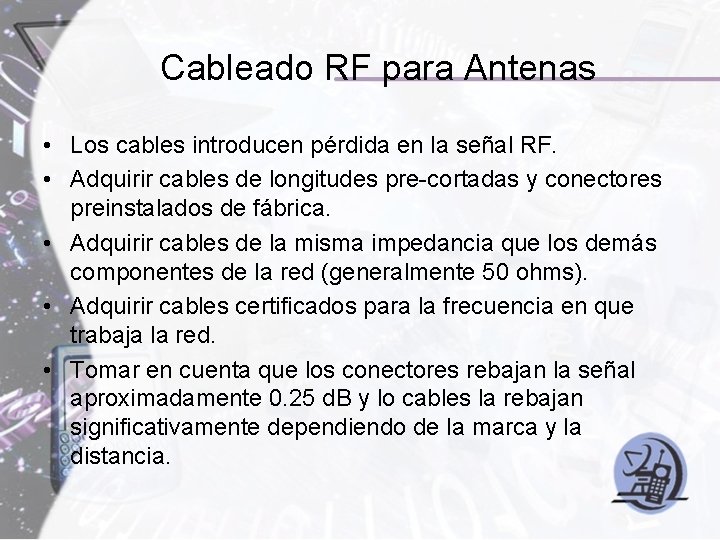 Cableado RF para Antenas

• Los cables introducen pérdida en la señal RF.
• Adquirir cables de longitudes pre-cortadas y conectores preinstalados de fábrica.
• Adquirir cables de la misma impedancia que los demás componentes de la red (generalmente 50 ohms).
• Adquirir cables certificados para la frecuencia en que trabaja la red.
• Tomar en cuenta que los conectores rebajan la señal aproximadamente 0.25 dB y lo cables la rebajan significativamente dependiendo de la marca y la distancia.